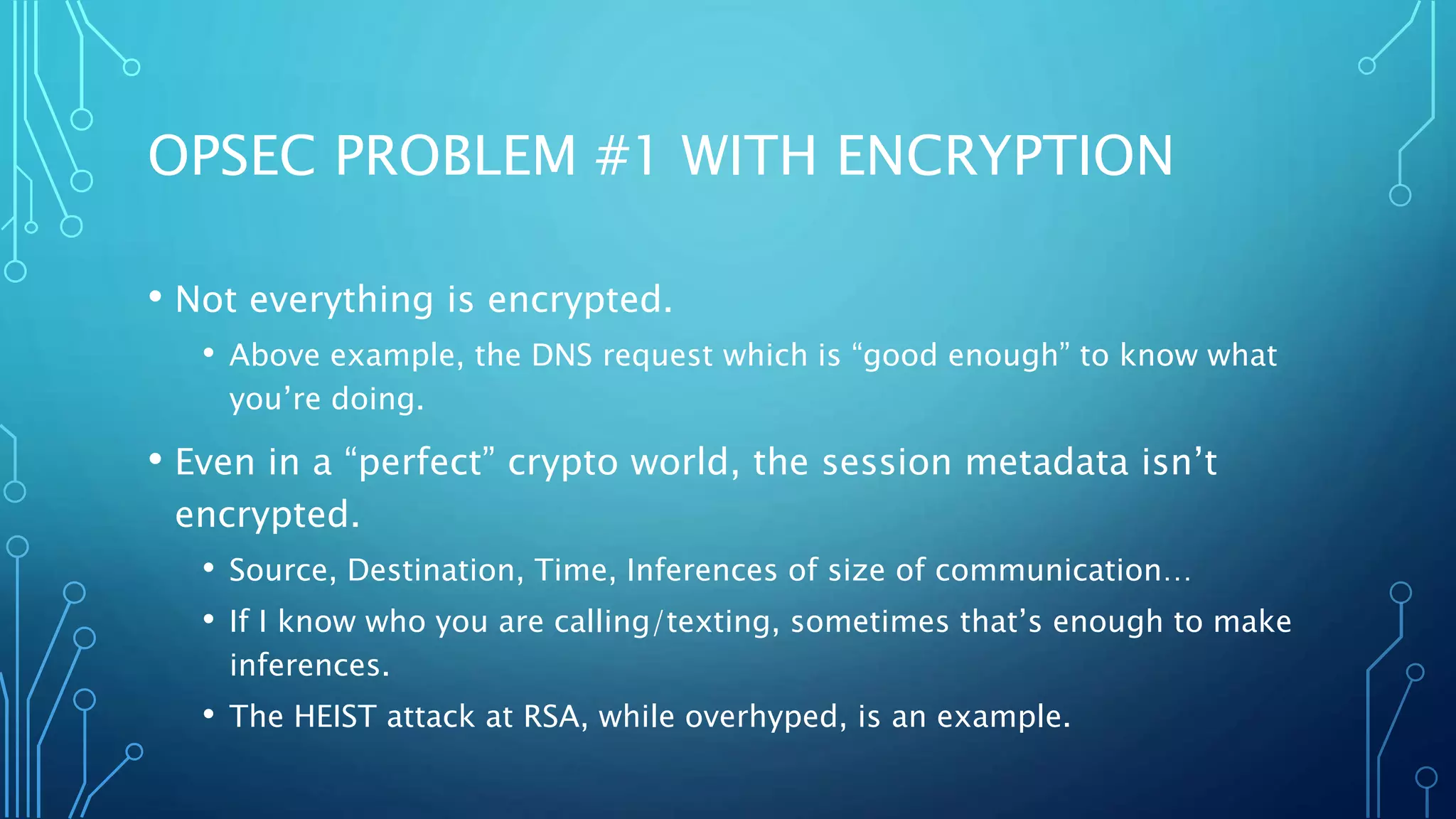 OPSEC PROBLEM #1 WITH ENCRYPTION

• Not everything is encrypted.
  • Above example, the DNS request which is “good enough” to know what you’re doing.
• Even in a “perfect” crypto world, the session metadata isn’t encrypted.
  • Source, Destination, Time, Inferences of size of communication…
  • If I know who you are calling/texting, sometimes that’s enough to make inferences.
  • The HEIST attack at RSA, while overhyped, is an example.